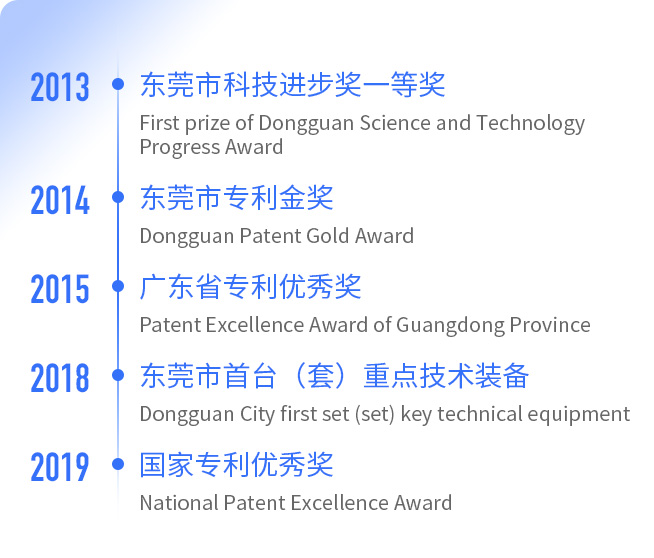 2013
东莞市科技进步奖一等奖
First prize of Dongguan Science and Technology Progress Award

2014
东莞市专利金奖
Dongguan Patent Gold Award

2015
广东省专利优秀奖
Patent Excellence Award of Guangdong Province

2018
东莞市首台（套）重点技术装备
Dongguan City first set (set) key technical equipment

2019
国家专利优秀奖
National Patent Excellence Award